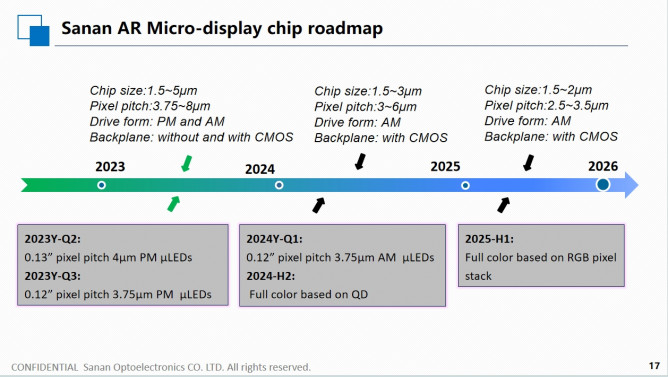 Sanan AR Micro-display chip roadmap

Chip size:1.5~5µm
Pixel pitch:3.75~8µm
Drive form: PM and AM
Backplane: without and with CMOS

Chip size:1.5~3µm
Pixel pitch:3~6µm
Drive form: AM
Backplane: with CMOS

Chip size:1.5~2µm
Pixel pitch:2.5~3.5µm
Drive form: AM
Backplane: with CMOS

2023

2024

2025

2026

2023Y-Q2:
0.13" pixel pitch 4µm PM µLEDs
2023Y-Q3:
0.12" pixel pitch 3.75µm PM µLEDs

2024Y-Q1:
0.12" pixel pitch 3.75µm AM µLEDs
2024-H2:
Full color based on QD

2025-H1:
Full color based on RGB pixel stack

CONFIDENTIAL Sanan Optoelectronics CO. LTD. All rights reserved.

17